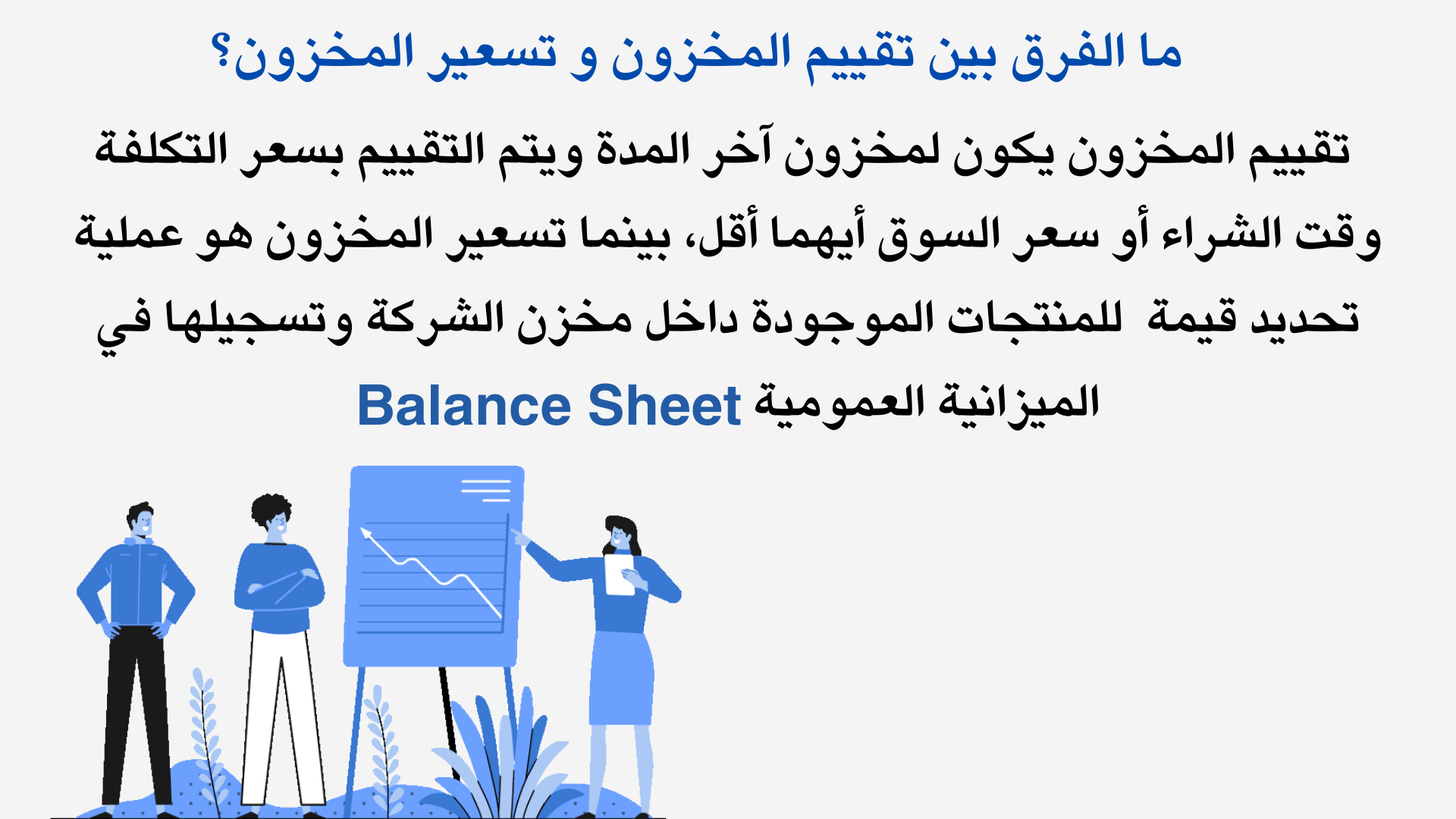 ما الفرق بين تقييم المخزون و تسعير المخزون؟

تقييم المخزون يكون لمخزون آخر المدة ويتم التقييم بسعر التكلفة وقت الشراء أو سعر السوق أيهما أقل، بينما تسعير المخزون هو عملية تحديد قيمة للمنتجات الموجودة داخل مخزن الشركة وتسجيلها في الميزانية العمومية Balance Sheet